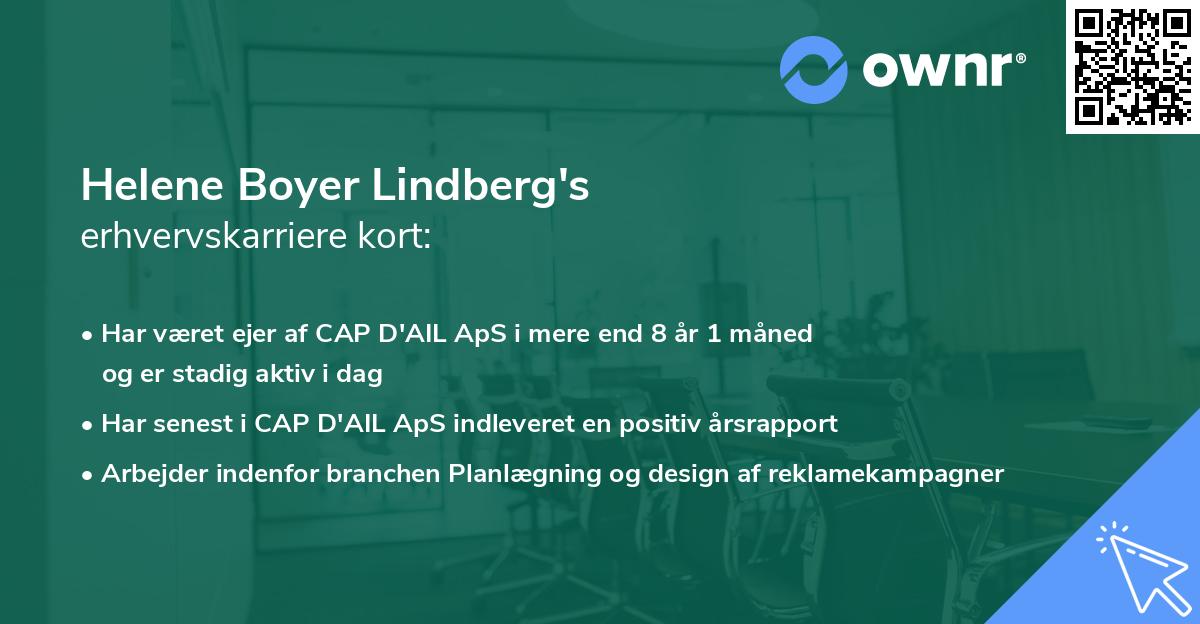 ownr®

Helene Boyer Lindberg's
erhvervskarriere kort:

• Har været ejer af CAP D'AIL ApS i mere end 8 år 1 måned og er stadig aktiv i dag

• Har senest i CAP D'AIL ApS indleveret en positiv årsrapport

• Arbejder indenfor branchen Planlægning og design af reklamekampagner